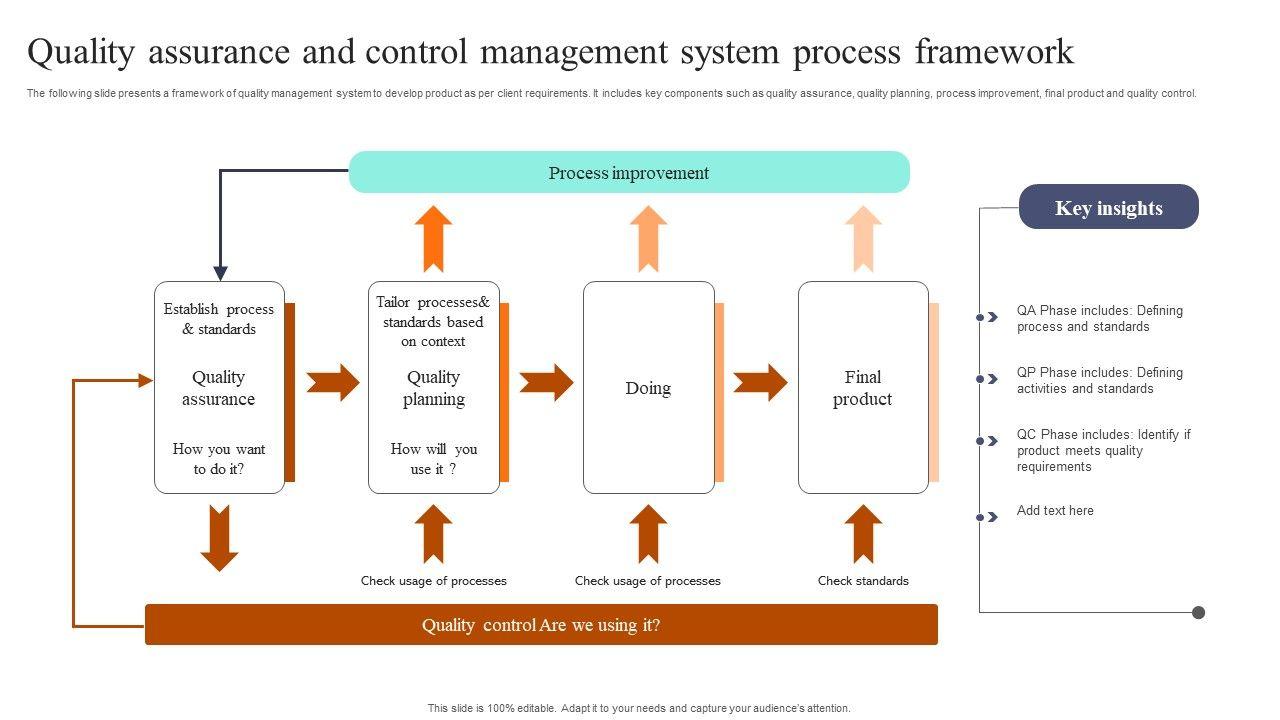 Quality assurance and control management system process framework

The following slide presents a framework of quality management system to develop product as per client requirements. It includes key components such as quality assurance, quality planning, process improvement, final product and quality control.

Process improvement

Establish process & standards

Quality assurance

How you want to do it?

Tailor processes& standards based on context

Quality planning

How will you use it ?

Doing

Final product

Check usage of processes

Check usage of processes

Check standards

Quality control Are we using it?

Key insights

QA Phase includes: Defining process and standards

QP Phase includes: Defining activities and standards

QC Phase includes: Identify if product meets quality requirements

Add text here

This slide is 100% editable. Adapt it to your needs and capture your audience's attention.